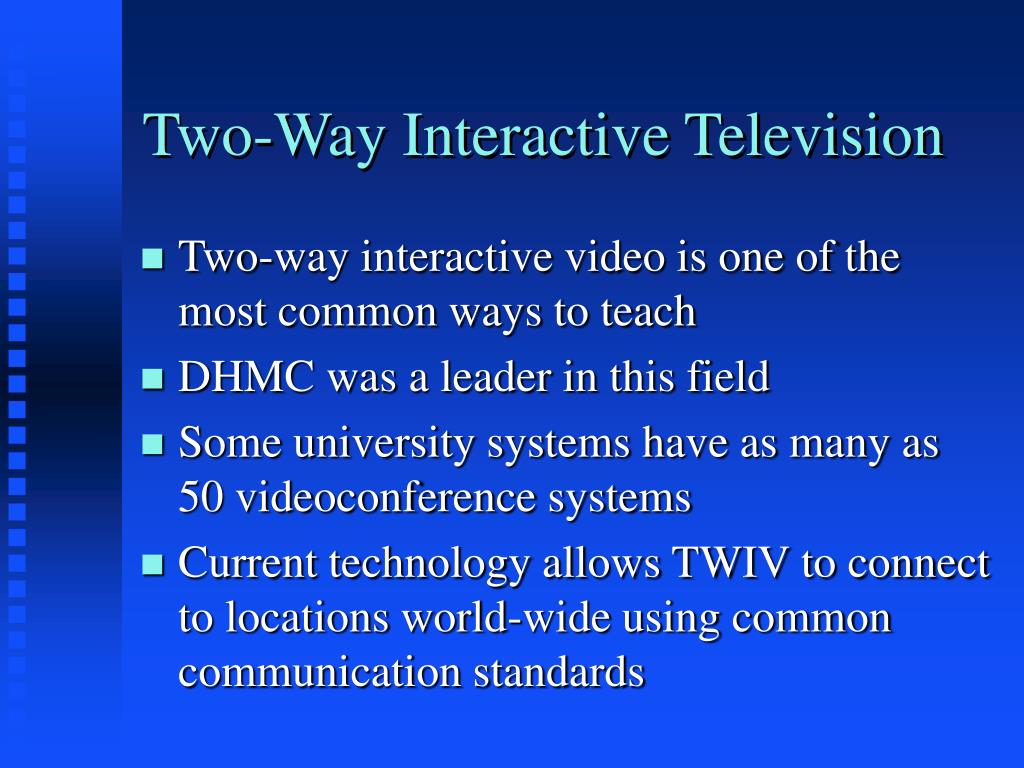 Two-Way Interactive Television

- Two-way interactive video is one of the most common ways to teach
- DHMC was a leader in this field
- Some university systems have as many as 50 videoconference systems
- Current technology allows TWIV to connect to locations world-wide using common communication standards